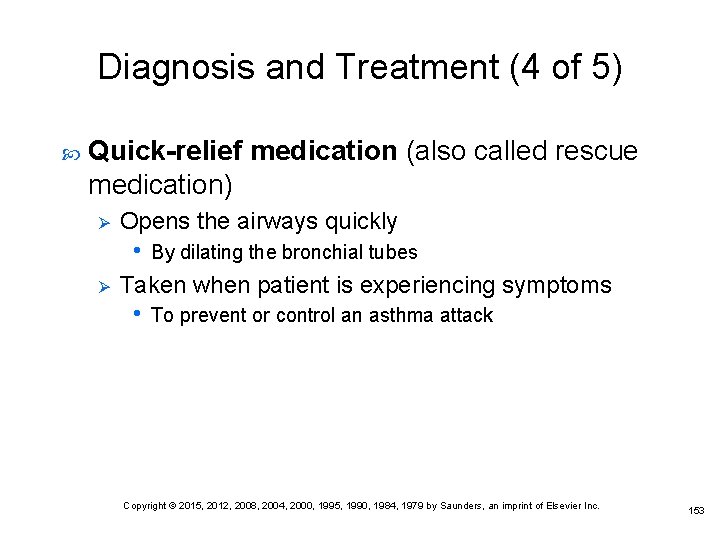 Diagnosis and Treatment (4 of 5)

Quick-relief medication (also called rescue medication)

Opens the airways quickly

By dilating the bronchial tubes

Taken when patient is experiencing symptoms

To prevent or control an asthma attack

Copyright © 2015, 2012, 2008, 2004, 2000, 1995, 1990, 1984, 1979 by Saunders, an imprint of Elsevier Inc.

153